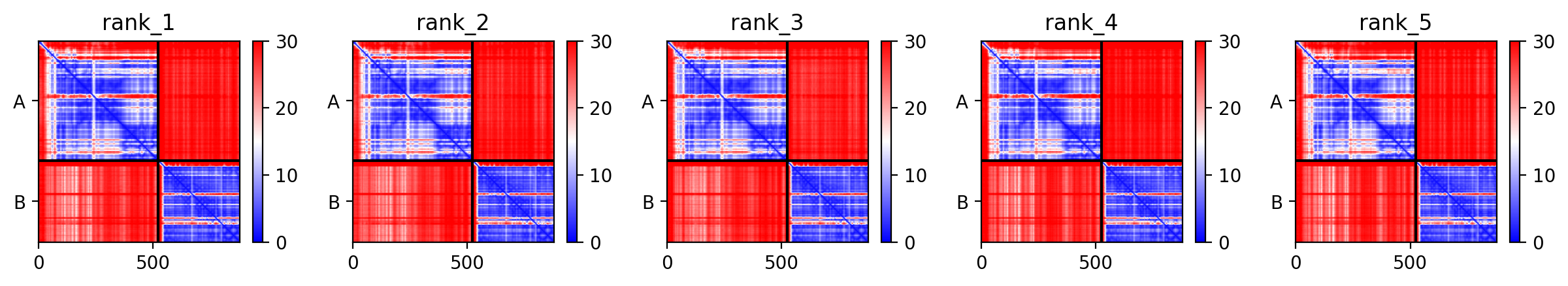 rank_1

A

B

0 500

30 20 10 0

rank_2

A

B

0 500

30 20 10 0

rank_3

A

B

0 500

30 20 10 0

rank_4

A

B

0 500

30 20 10 0

rank_5

A

B

0 500

30 20 10 0